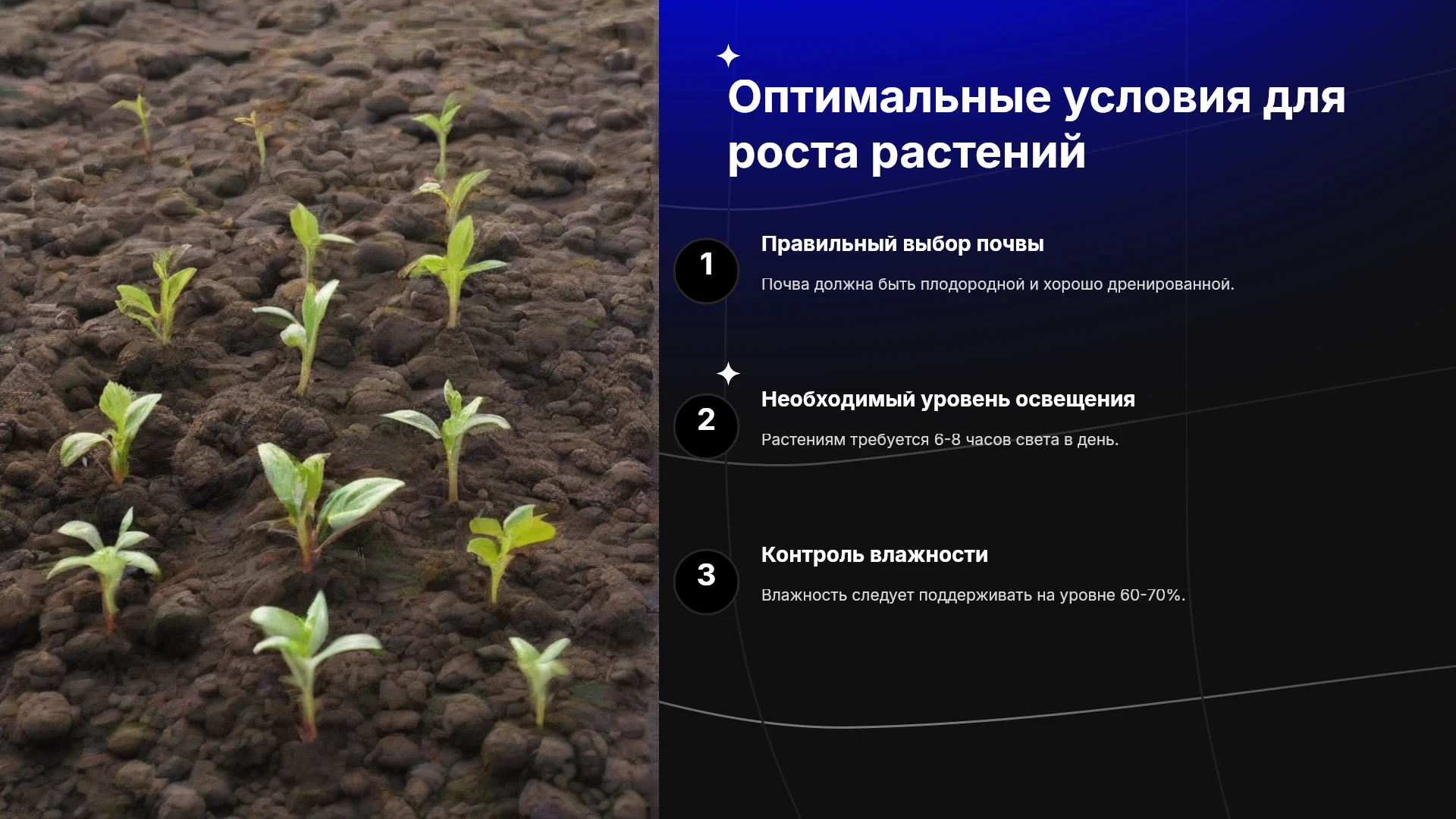 Оптимальные условия для роста растений

1

Правильный выбор почвы

Почва должна быть плодородной и хорошо дренированной.

2

Необходимый уровень освещения

Растениям требуется 6-8 часов света в день.

3

Контроль влажности

Влажность следует поддерживать на уровне 60-70%.